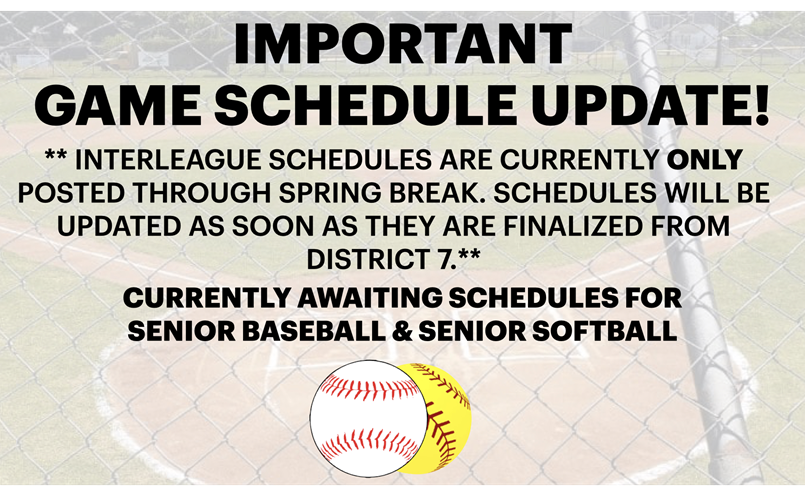 IMPORTANT
GAME SCHEDULE UPDATE!

** INTERLEAGUE SCHEDULES ARE CURRENTLY ONLY POSTED THROUGH SPRING BREAK. SCHEDULES WILL BE UPDATED AS SOON AS THEY ARE FINALIZED FROM DISTRICT 7.**

CURRENTLY AWAITING SCHEDULES FOR SENIOR BASEBALL & SENIOR SOFTBALL